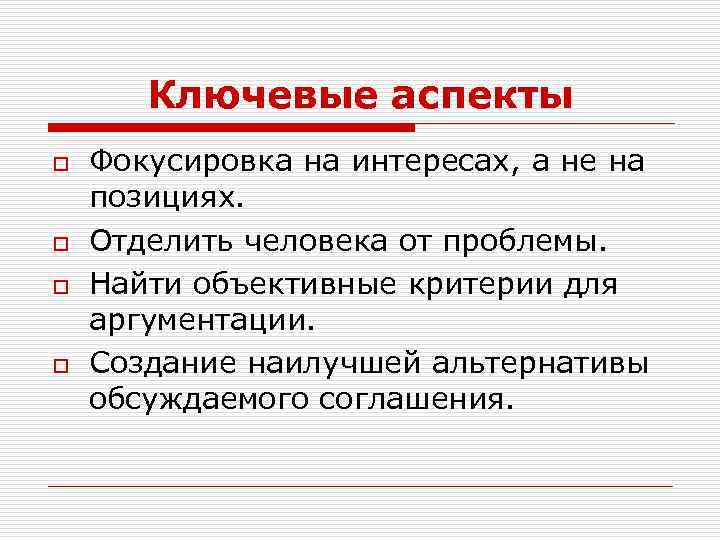 Ключевые аспекты

Фокусировка на интересах, а не на позициях.

Отделить человека от проблемы.

Найти объективные критерии для аргументации.

Создание наилучшей альтернативы обсуждаемого соглашения.